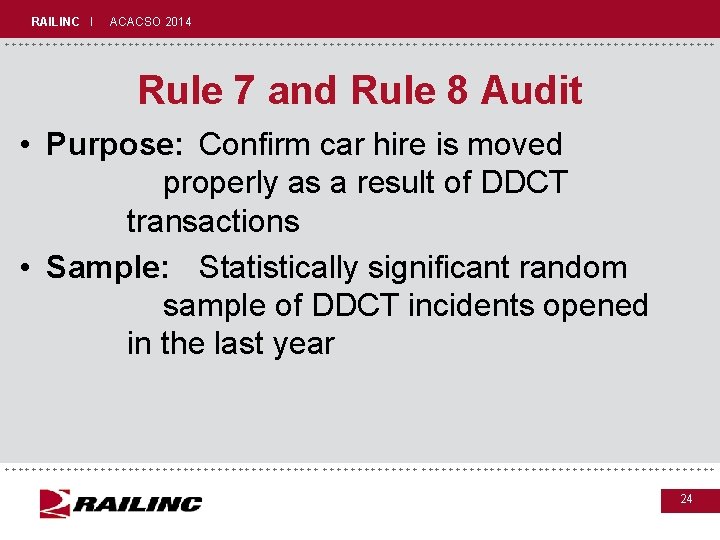 RAILINC | ACACSO 2014

Rule 7 and Rule 8 Audit

• Purpose: Confirm car hire is moved properly as a result of DDCT transactions

• Sample: Statistically significant random sample of DDCT incidents opened in the last year

RAILINC

24